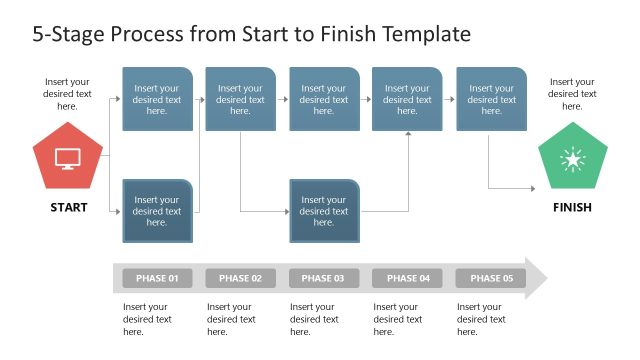 5-Stage Process from Start to Finish Template

Insert your desired text here.

START

Insert your desired text here.

Insert your desired text here.

Insert your desired text here.

Insert your desired text here.

Insert your desired text here.

Insert your desired text here.

Insert your desired text here.

Insert your desired text here.

FINISH

PHASE 01

PHASE 02

PHASE 03

PHASE 04

PHASE 05

Insert your desired text here.

Insert your desired text here.

Insert your desired text here.

Insert your desired text here.

Insert your desired text here.